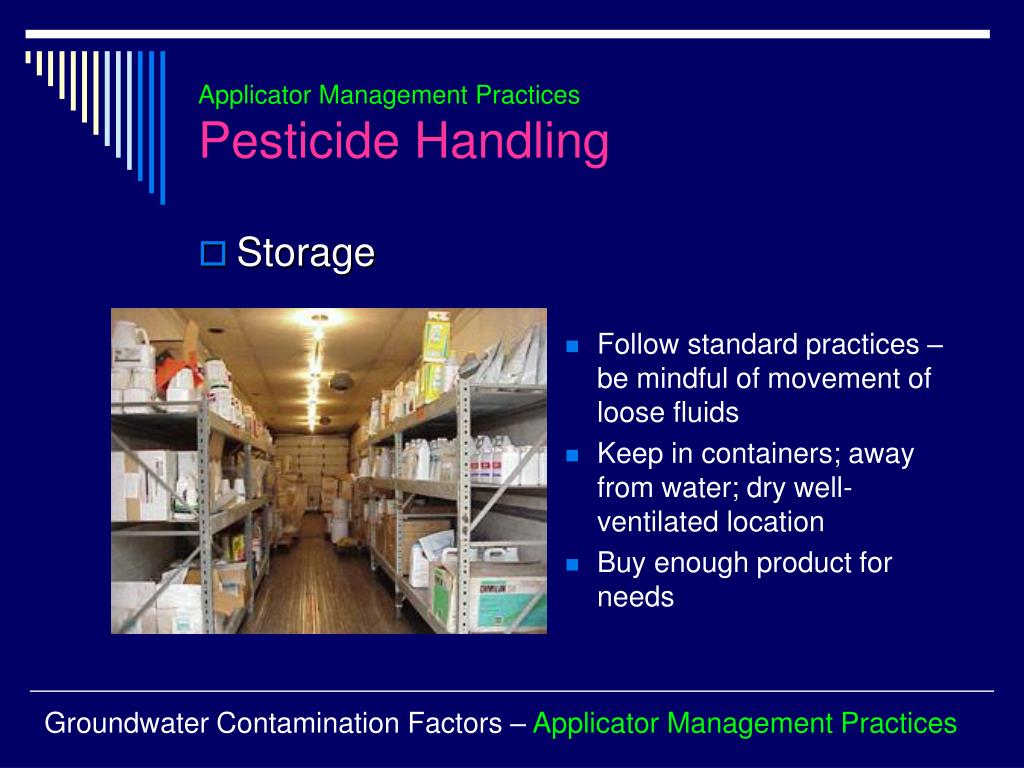 Applicator Management Practices
Pesticide Handling

Storage

Follow standard practices – be mindful of movement of loose fluids

Keep in containers; away from water; dry well-ventilated location

Buy enough product for needs

Groundwater Contamination Factors – Applicator Management Practices